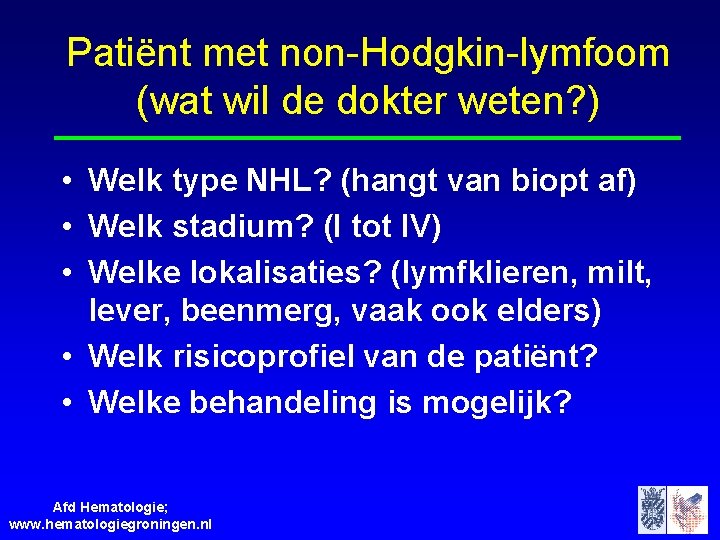 Patiënt met non-Hodgkin-lymfoom
(wat wil de dokter weten?)

• Welk type NHL? (hangt van biopt af)
• Welk stadium? (I tot IV)
• Welke lokalisaties? (lymfklieren, milt, lever, beenmerg, vaak ook elders)
• Welk risicoprofiel van de patiënt?
• Welke behandeling is mogelijk?

Afd Hematologie;
www.hematologiegroningen.nl